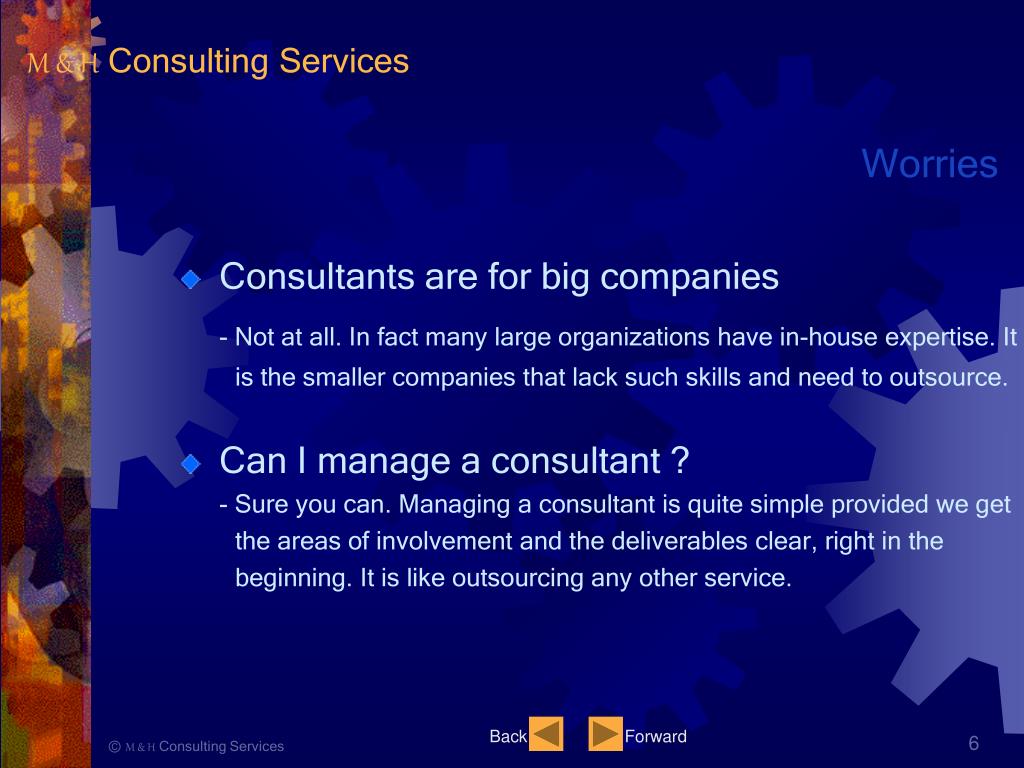 M & H Consulting Services

Worries

Consultants are for big companies

- Not at all. In fact many large organizations have in-house expertise. It is the smaller companies that lack such skills and need to outsource.

Can I manage a consultant ?

- Sure you can. Managing a consultant is quite simple provided we get the areas of involvement and the deliverables clear, right in the beginning. It is like outsourcing any other service.

© M & H Consulting Services

Back Forward

6